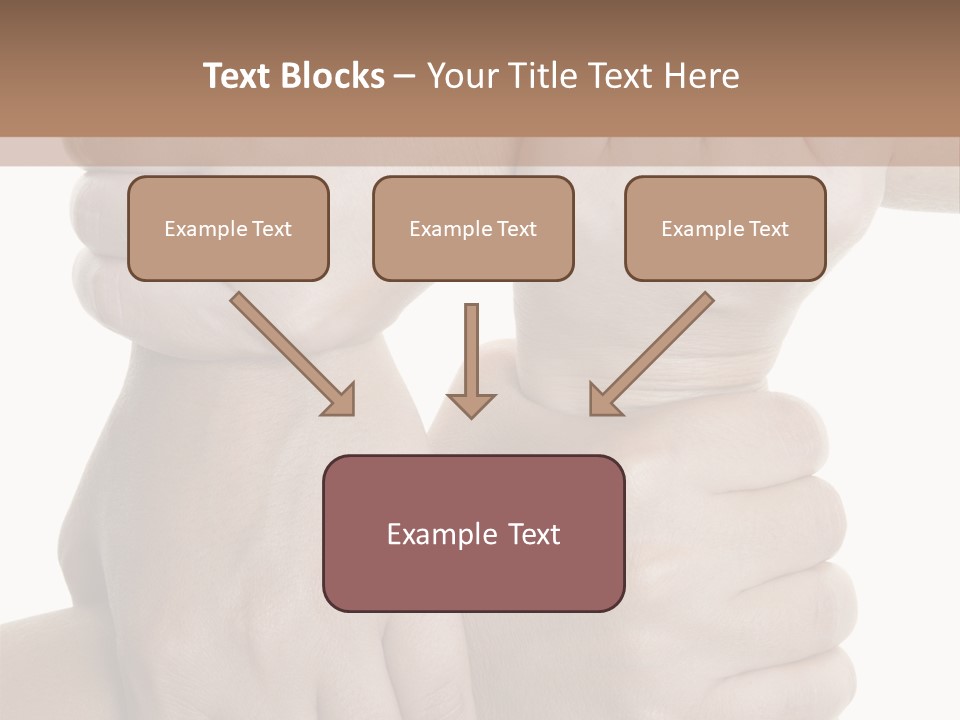 Text Blocks – Your Title Text Here

Example Text

Example Text

Example Text

Example Text